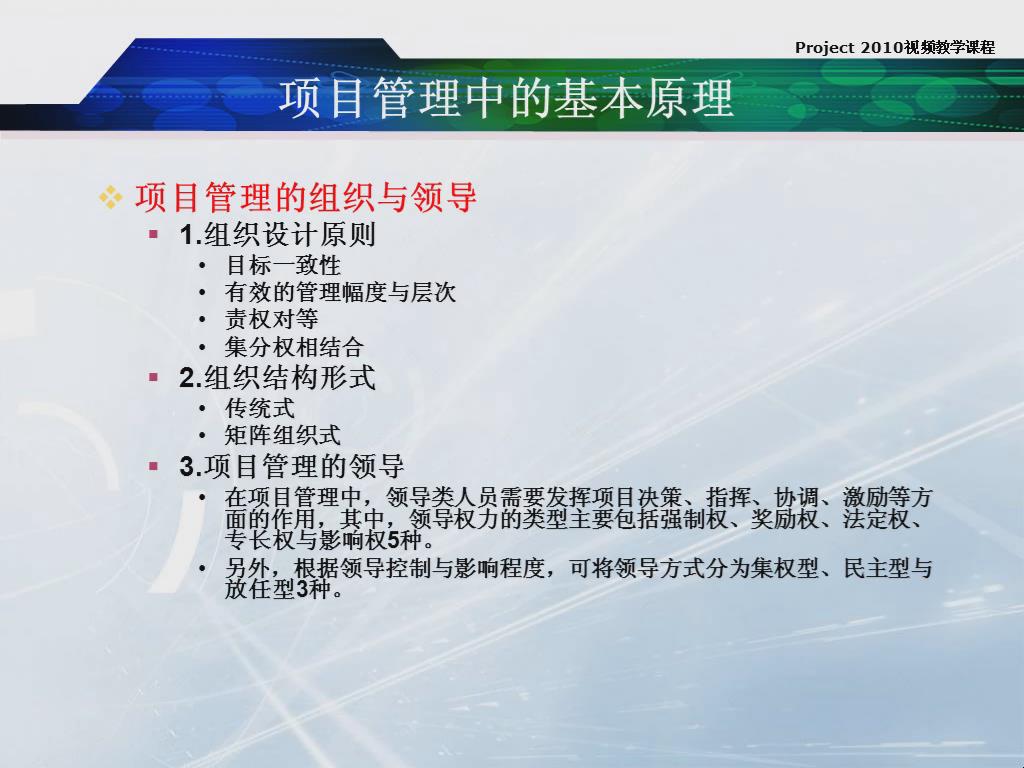 Project 2010视频教学课程

项目管理中的基本原理

❖ 项目管理的组织与领导

▪ 1.组织设计原则
• 目标一致性
• 有效的管理幅度与层次
• 责权对等
• 集分权相结合

▪ 2.组织结构形式
• 传统式
• 矩阵组织式

▪ 3.项目管理的领导
• 在项目管理中，领导类人员需要发挥项目决策、指挥、协调、激励等方面的作用，其中，领导权力的类型主要包括强制权、奖励权、法定权、专长权与影响权5种。
• 另外，根据领导控制与影响程度，可将领导方式分为集权型、民主型与放任型3种。